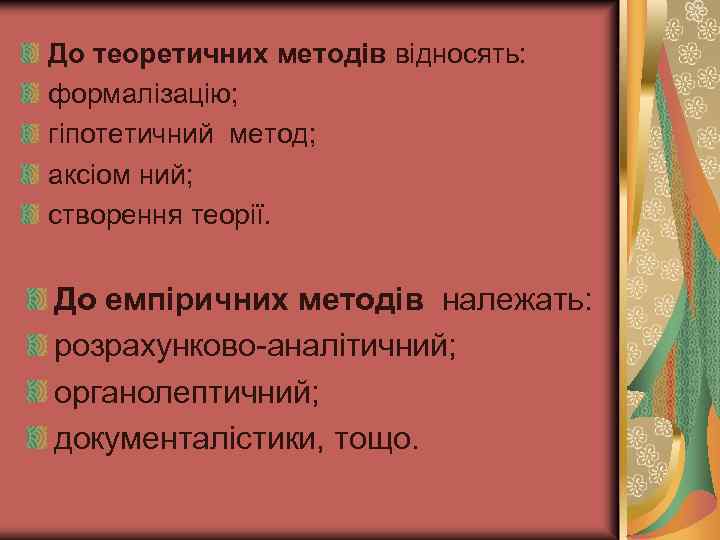 До теоретичних методів відносять:
формалізацію;
гіпотетичний метод;
аксіом ний;
створення теорії.

До емпіричних методів належать:
розрахунково-аналітичний;
органолептичний;
документалістики, тощо.